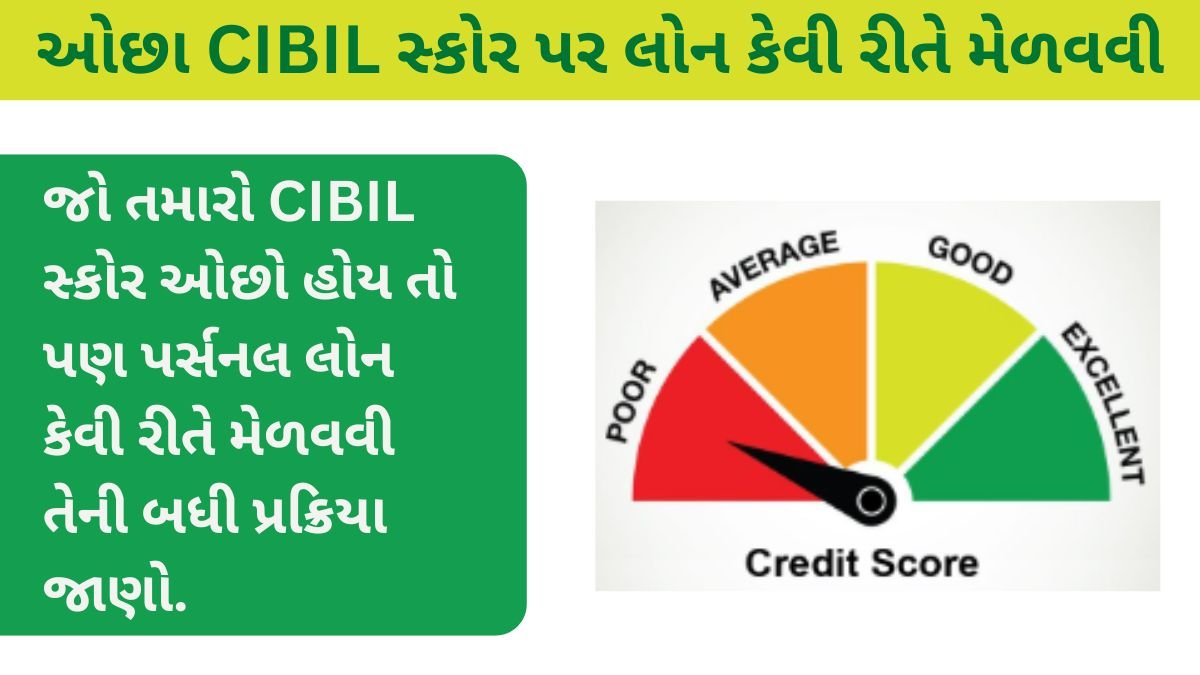 ઓછા CIBIL સ્કોર પર લોન કેવી રીતે મેળવવી

જો તમારો CIBIL સ્કોર ઓછો હોય તો પણ પર્સનલ લોન કેવી રીતે મેળવવી તેની બધી પ્રક્રિયા જાણો.

POOR
AVERAGE
GOOD
EXCELLENT
Credit Score